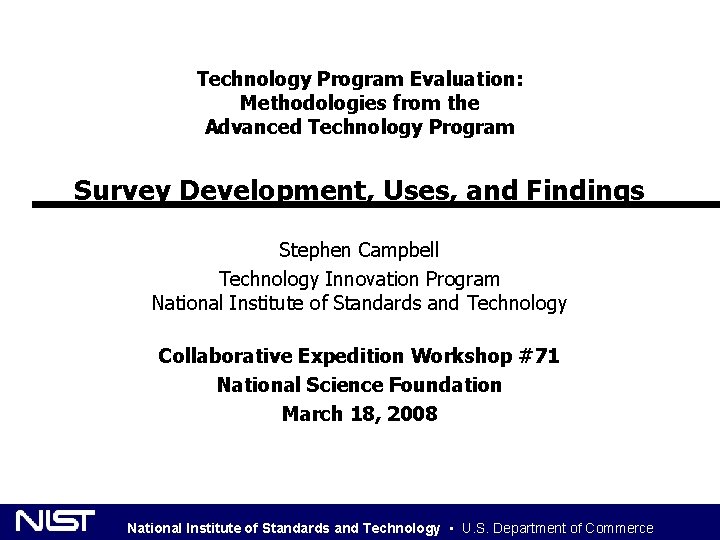 Technology Program Evaluation:
Methodologies from the
Advanced Technology Program

Survey Development, Uses, and Findings

Stephen Campbell
Technology Innovation Program
National Institute of Standards and Technology

Collaborative Expedition Workshop #71
National Science Foundation
March 18, 2008

NIST National Institute of Standards and Technology • U.S. Department of Commerce